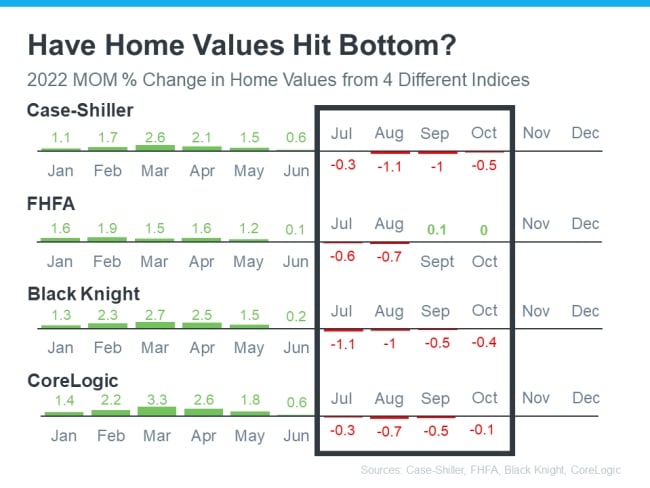 Have Home Values Hit Bottom?

2022 MOM % Change in Home Values from 4 Different Indices

Case-Shiller

1.1 1.7 2.6 2.1 1.5 0.6 Jul Aug Sep Oct Nov Dec

Jan Feb Mar Apr May Jun -0.3 -1.1 -1 -0.5

FHFA

1.6 1.9 1.5 1.6 1.2 0.1 Jul Aug 0.1 0 Nov Dec

Jan Feb Mar Apr May Jun -0.6 -0.7 Sept Oct

Black Knight

1.3 2.3 2.7 2.5 1.5 0.2 Jul Aug Sep Oct Nov Dec

Jan Feb Mar Apr May Jun -1.1 -1 -0.5 -0.4

CoreLogic

1.4 2.2 3.3 2.6 1.8 0.6 Jul Aug Sep Oct Nov Dec

Jan Feb Mar Apr May Jun -0.3 -0.7 -0.5 -0.1

Sources: Case-Shiller, FHFA, Black Knight, CoreLogic